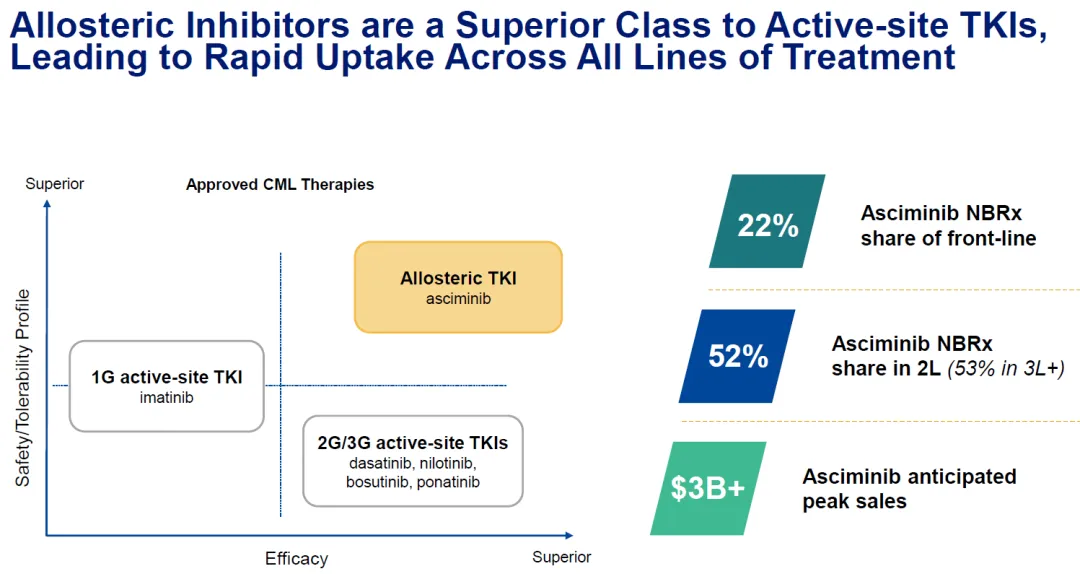 Allosteric Inhibitors are a Superior Class to Active-site TKIs, Leading to Rapid Uptake Across All Lines of Treatment

Superior

Approved CML Therapies

Safety/Tolerability Profile

Allosteric TKI
asciminib

1G active-site TKI
imatinib

2G/3G active-site TKIs
dasatinib, nilotinib, bosutinib, ponatinib

Efficacy

Superior

22%

Asciminib NBRx share of front-line

52%

Asciminib NBRx share in 2L (53% in 3L+)

$3B+

Asciminib anticipated peak sales